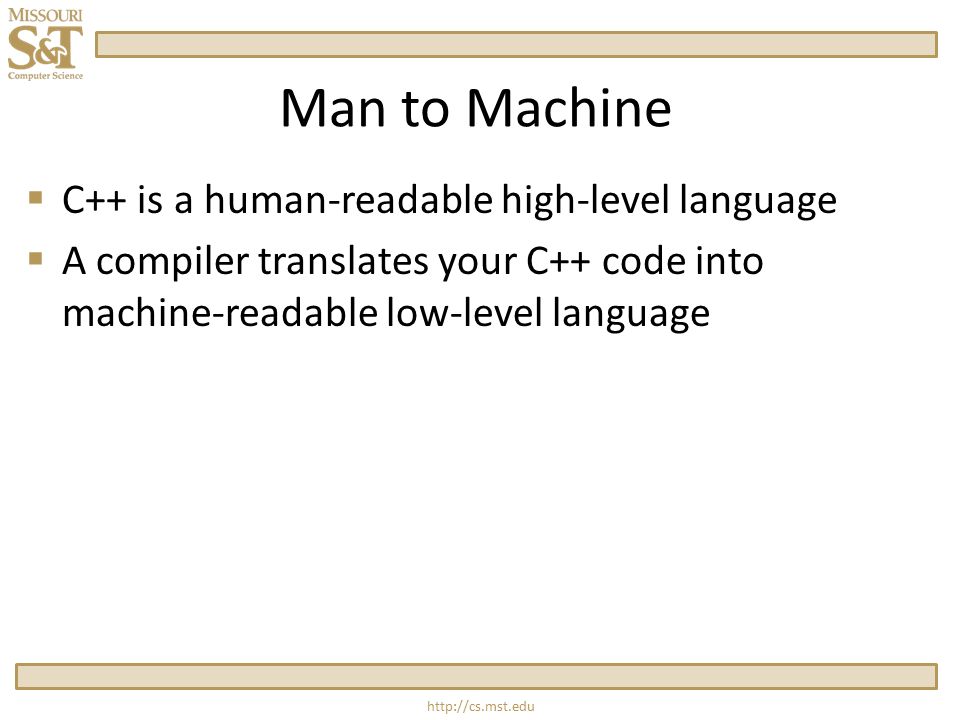 MISSOURI
S&T
Computer Science

Man to Machine

▪ C++ is a human-readable high-level language
▪ A compiler translates your C++ code into machine-readable low-level language

http://cs.mst.edu